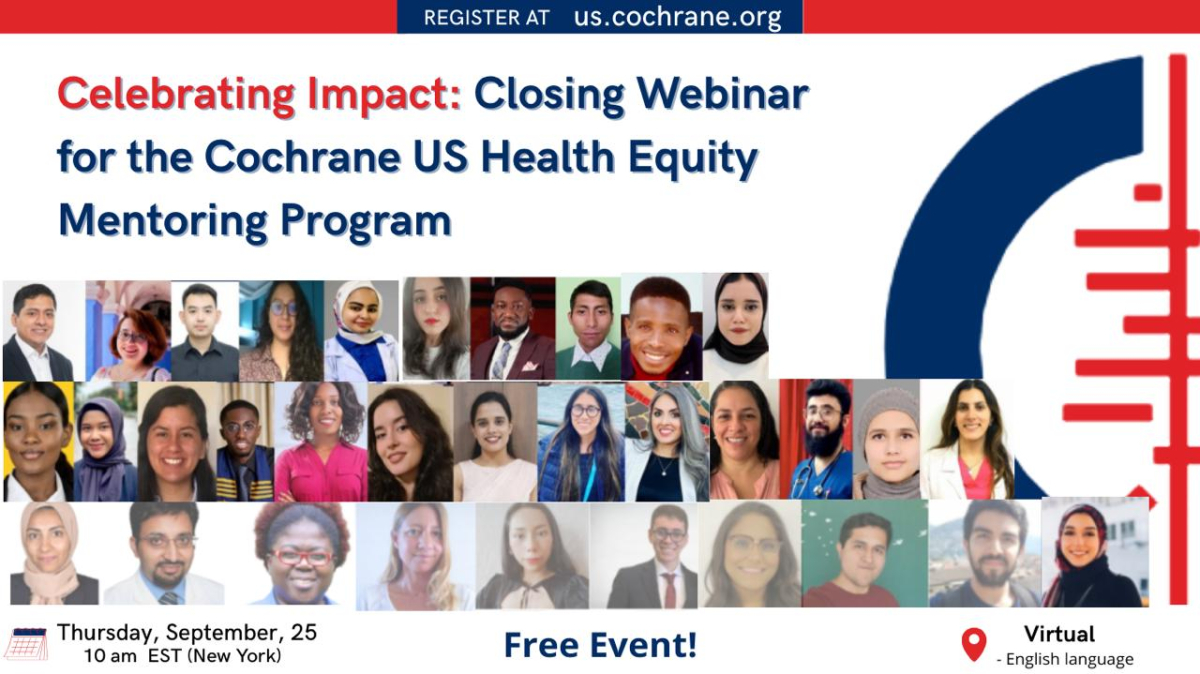 REGISTER AT us.cochrane.org

Celebrating Impact: Closing Webinar for the Cochrane US Health Equity Mentoring Program

Thursday, September, 25
10 am EST (New York)

Free Event!

Virtual
- English language